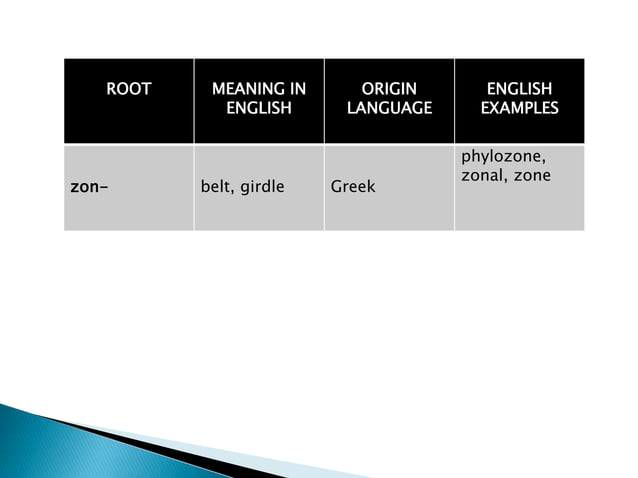 | ROOT | MEANING IN ENGLISH | ORIGIN LANGUAGE | ENGLISH EXAMPLES |
|---|---|---|---|
| zon- | belt, girdle | Greek | phylozone, zonal, zone |